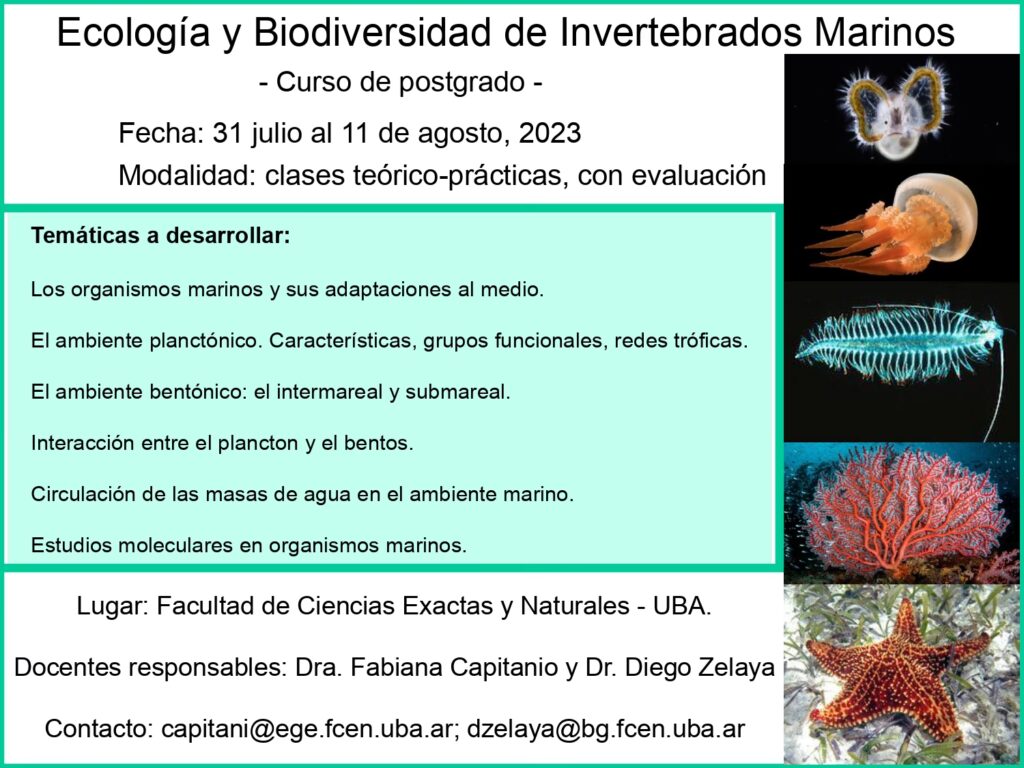 Ecología y Biodiversidad de Invertebrados Marinos

- Curso de postgrado -

Fecha: 31 julio al 11 de agosto, 2023

Modalidad: clases teórico-prácticas, con evaluación

Temáticas a desarrollar:

Los organismos marinos y sus adaptaciones al medio.

El ambiente planctónico. Características, grupos funcionales, redes tróficas.

El ambiente bentónico: el intermareal y submareal.

Interacción entre el plancton y el bentos.

Circulación de las masas de agua en el ambiente marino.

Estudios moleculares en organismos marinos.

Lugar: Facultad de Ciencias Exactas y Naturales - UBA.

Docentes responsables: Dra. Fabiana Capitanio y Dr. Diego Zelaya

Contacto: capitani@ege.fcen.uba.ar; dzelaya@bg.fcen.uba.ar